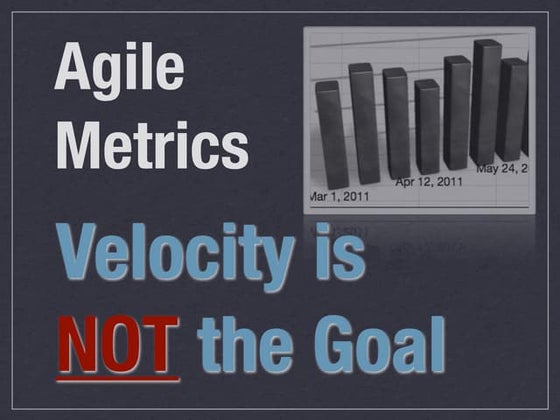 Agile Metrics

Mar 1, 2011
Apr 12, 2011
May 24, 2

Velocity is NOT the Goal